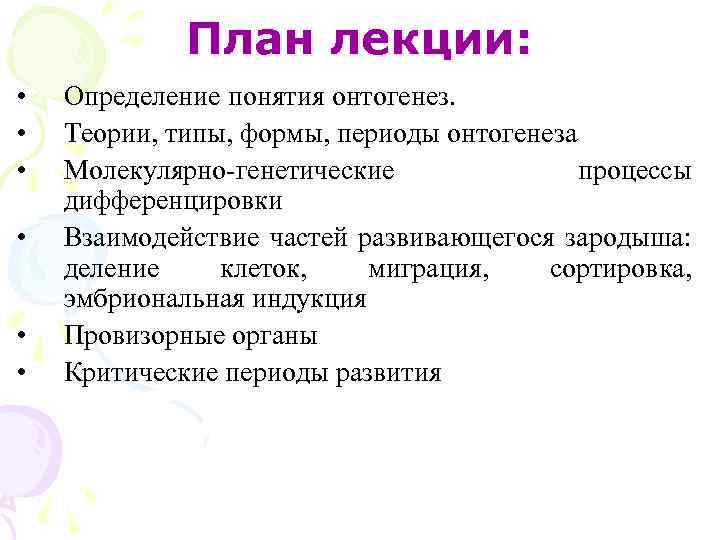 План лекции:

• Определение понятия онтогенез.
• Теории, типы, формы, периоды онтогенеза
• Молекулярно-генетические процессы дифференцировки
• Взаимодействие частей развивающегося зародыша: деление клеток, миграция, сортировка, эмбриональная индукция
• Провизорные органы
• Критические периоды развития